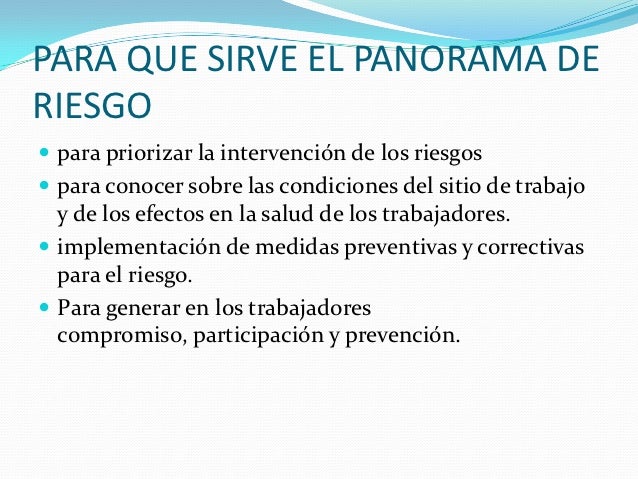 PARA QUE SIRVE EL PANORAMA DE RIESGO

- para priorizar la intervención de los riesgos
- para conocer sobre las condiciones del sitio de trabajo y de los efectos en la salud de los trabajadores.
- implementación de medidas preventivas y correctivas para el riesgo.
- Para generar en los trabajadores compromiso, participación y prevención.